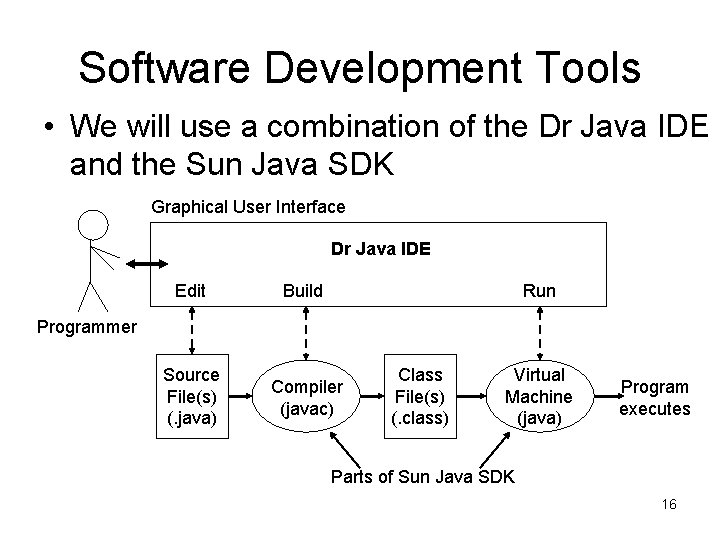 Software Development Tools

• We will use a combination of the Dr Java IDE and the Sun Java SDK

Graphical User Interface

Dr Java IDE

Edit

Build

Run

Programmer

Source File(s) (.java)

Compiler (javac)

Class File(s) (.class)

Virtual Machine (java)

Program executes

Parts of Sun Java SDK

16